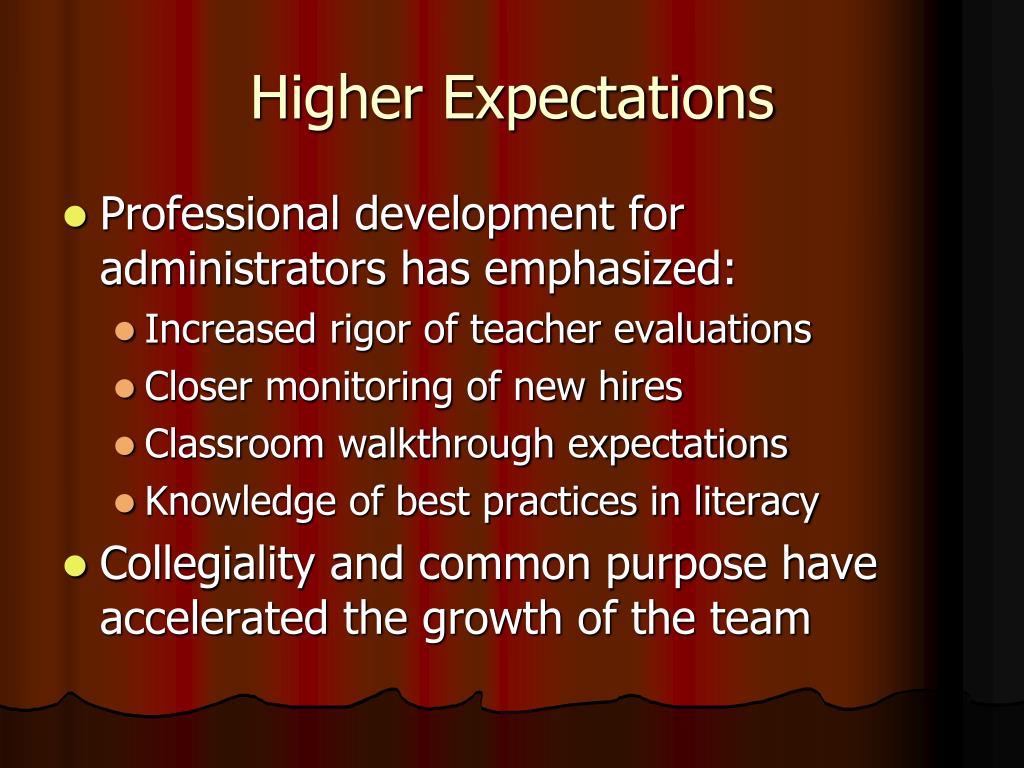 Higher Expectations

- Professional development for administrators has emphasized:
  - Increased rigor of teacher evaluations
  - Closer monitoring of new hires
  - Classroom walkthrough expectations
  - Knowledge of best practices in literacy
- Collegiality and common purpose have accelerated the growth of the team